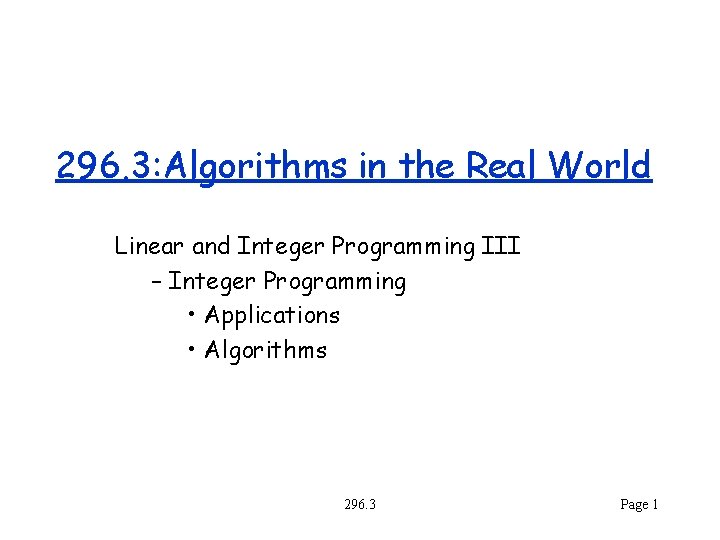 296.3:Algorithms in the Real World

Linear and Integer Programming III
– Integer Programming
• Applications
• Algorithms

296.3

Page 1